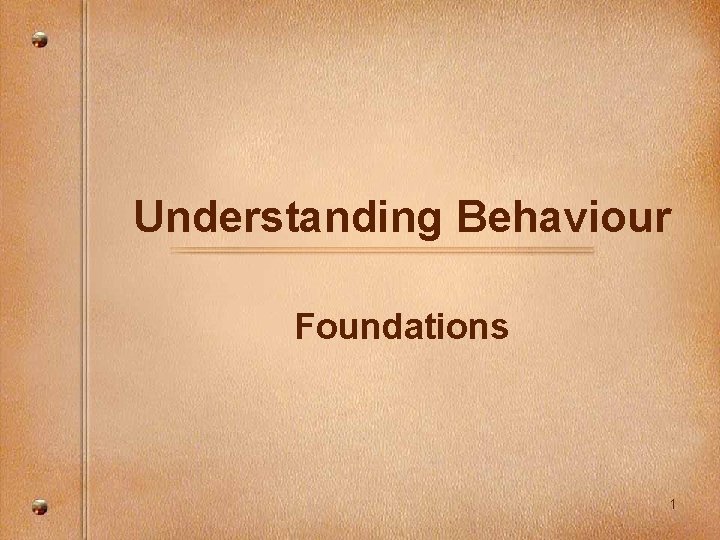 Understanding Behaviour

Foundations

1